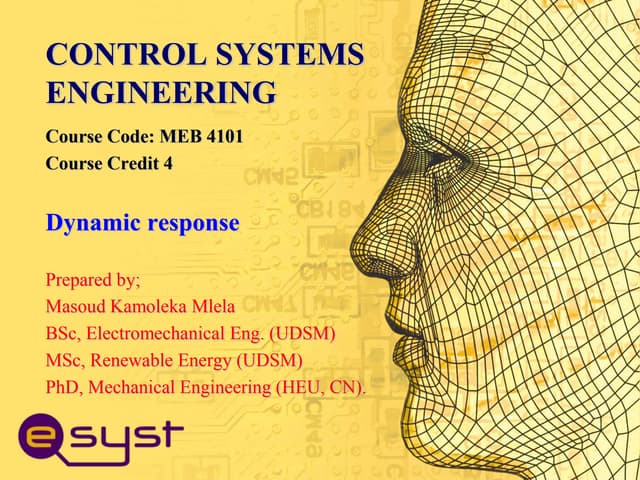 CONTROL SYSTEMS ENGINEERING

Course Code: MEB 4101
Course Credit 4

Dynamic response

Prepared by;
Masoud Kamoleka Mlela
BSc, Electromechanical Eng. (UDSM)
MSc, Renewable Energy (UDSM)
PhD, Mechanical Engineering (HEU, CN).

esyst